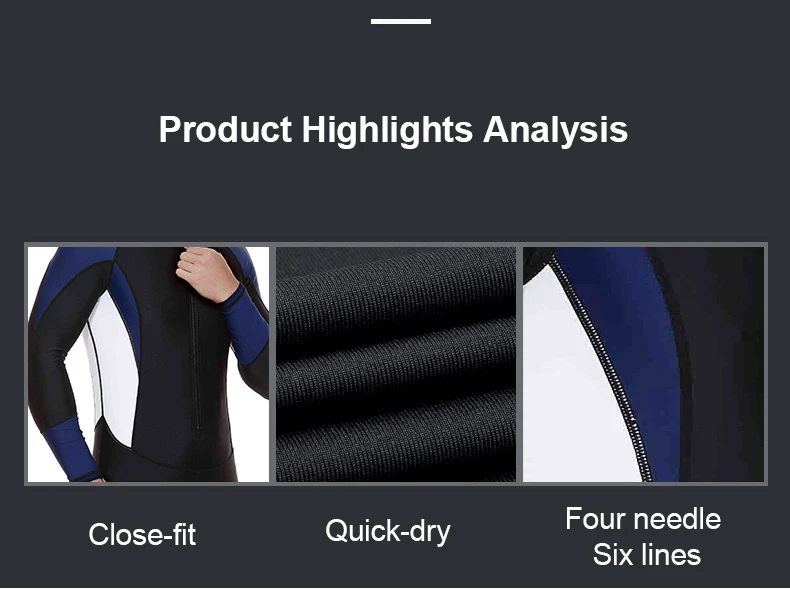 Product Highlights Analysis

Close-fit

Quick-dry

Four needle
Six lines